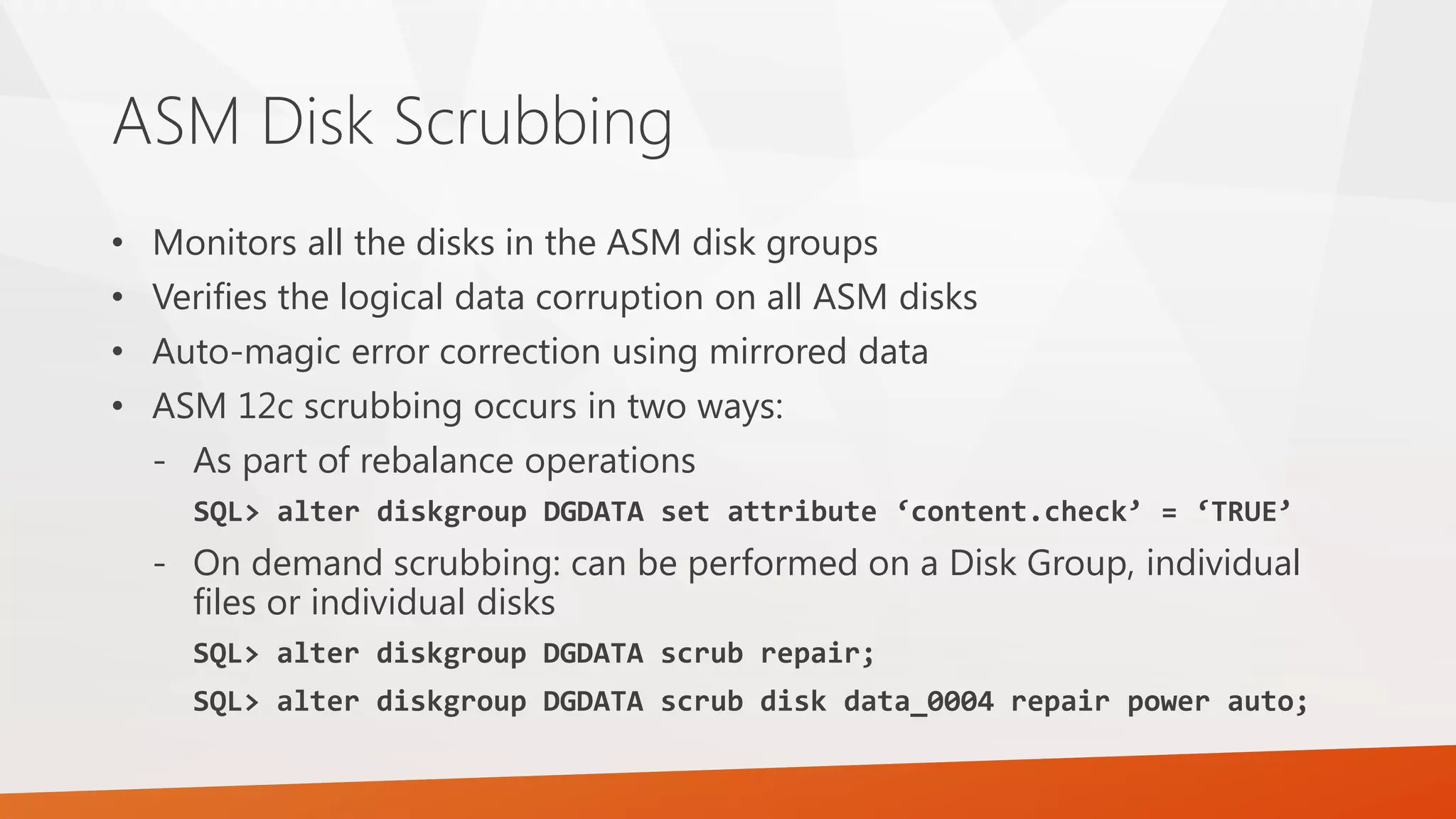 ASM Disk Scrubbing

• Monitors all the disks in the ASM disk groups
• Verifies the logical data corruption on all ASM disks
• Auto-magic error correction using mirrored data
• ASM 12c scrubbing occurs in two ways:
- As part of rebalance operations

SQL> alter diskgroup DGDATA set attribute ‘content.check’ = ‘TRUE’

- On demand scrubbing: can be performed on a Disk Group, individual files or individual disks

SQL> alter diskgroup DGDATA scrub repair;

SQL> alter diskgroup DGDATA scrub disk data_0004 repair power auto;